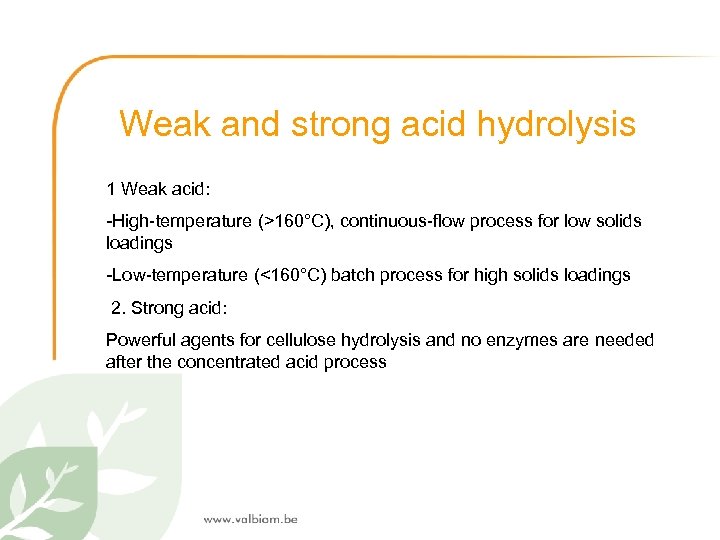 Weak and strong acid hydrolysis

1 Weak acid:

-High-temperature (>160°C), continuous-flow process for low solids loadings

-Low-temperature (<160°C) batch process for high solids loadings

2. Strong acid:

Powerful agents for cellulose hydrolysis and no enzymes are needed after the concentrated acid process

www.valbiom.be